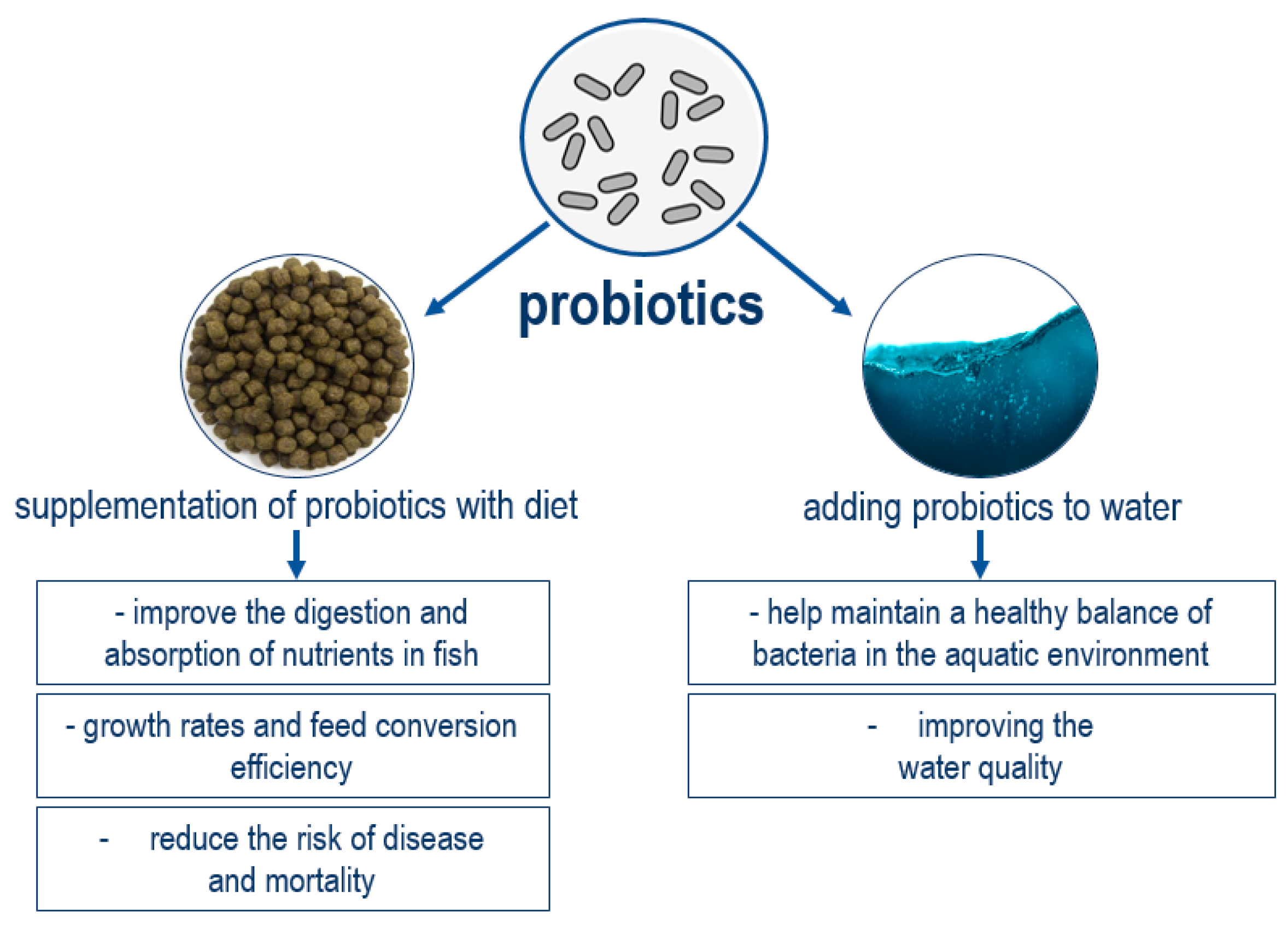 probiotics

supplementation of probiotics with diet

- improve the digestion and absorption of nutrients in fish

- growth rates and feed conversion efficiency

- reduce the risk of disease and mortality

adding probiotics to water

- help maintain a healthy balance of bacteria in the aquatic environment

- improving the water quality